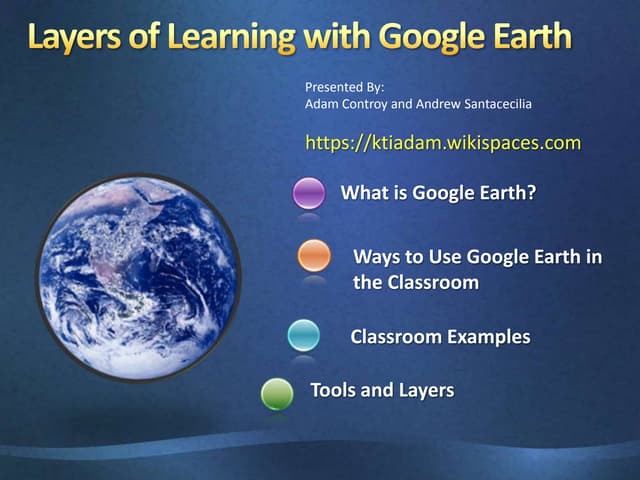 Layers of Learning with Google Earth

Presented By:
Adam Controy and Andrew Santacecilia

https://ktiadam.wikispaces.com

What is Google Earth?

Ways to Use Google Earth in the Classroom

Classroom Examples

Tools and Layers